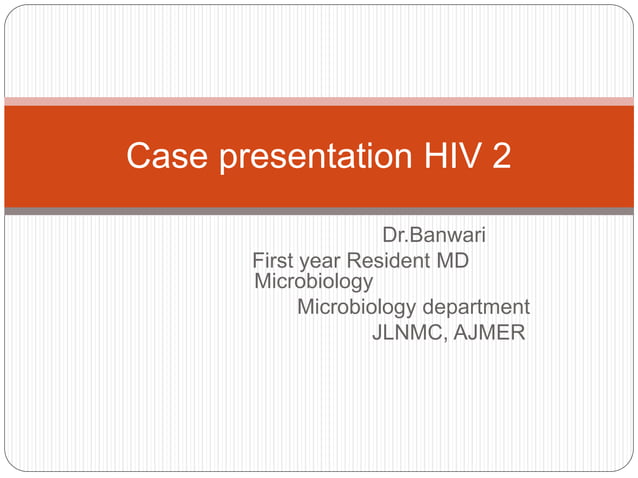 Case presentation HIV 2

Dr.Banwari
First year Resident MD Microbiology
Microbiology department
JLNMC, AJMER